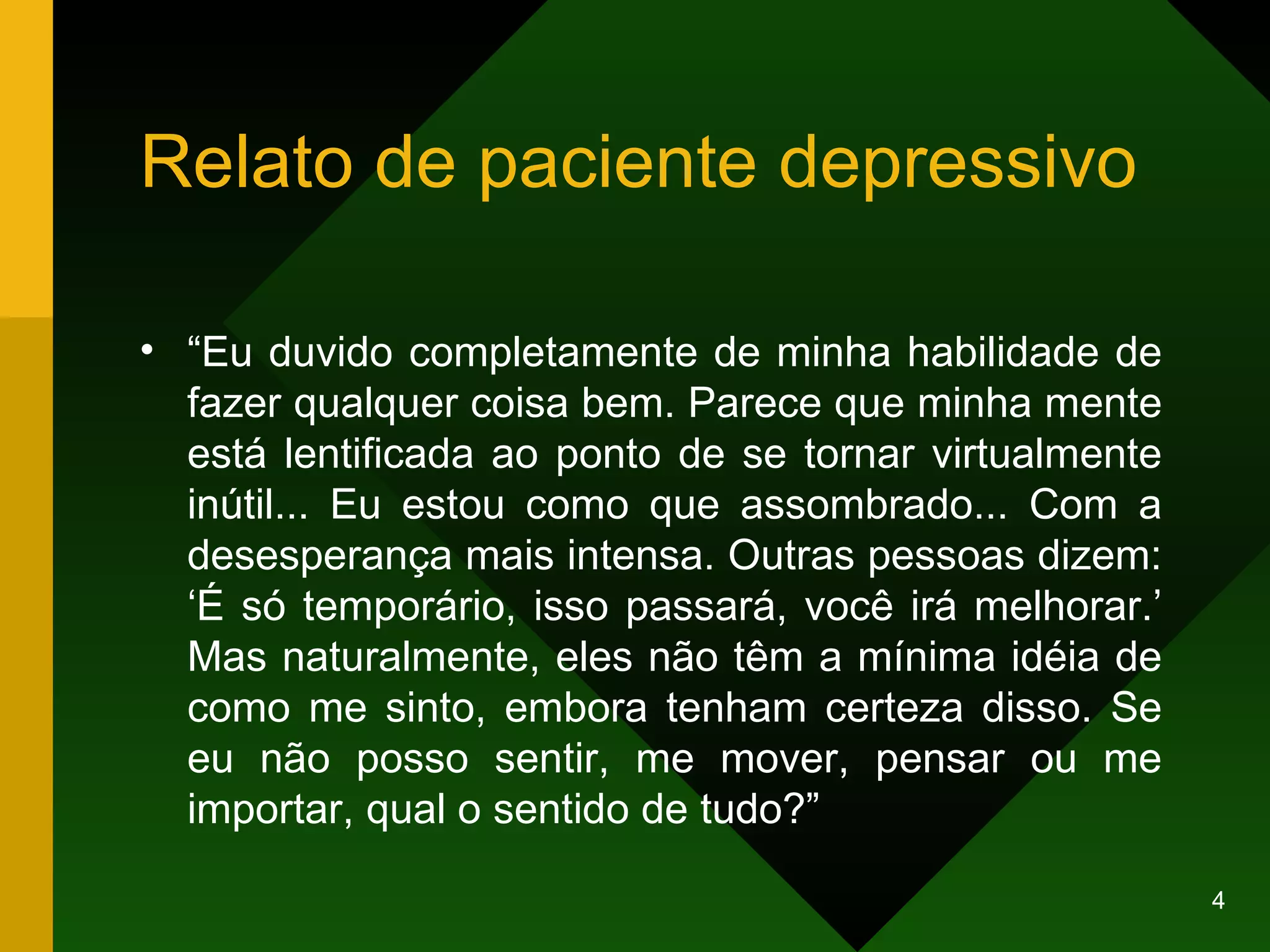 Relato de paciente depressivo

• “Eu duvido completamente de minha habilidade de fazer qualquer coisa bem. Parece que minha mente está lentificada ao ponto de se tornar virtualmente inútil... Eu estou como que assombrado... Com a desesperança mais intensa. Outras pessoas dizem: ‘É só temporário, isso passará, você irá melhorar.’ Mas naturalmente, eles não têm a mínima idéia de como me sinto, embora tenham certeza disso. Se eu não posso sentir, me mover, pensar ou me importar, qual o sentido de tudo?”

4